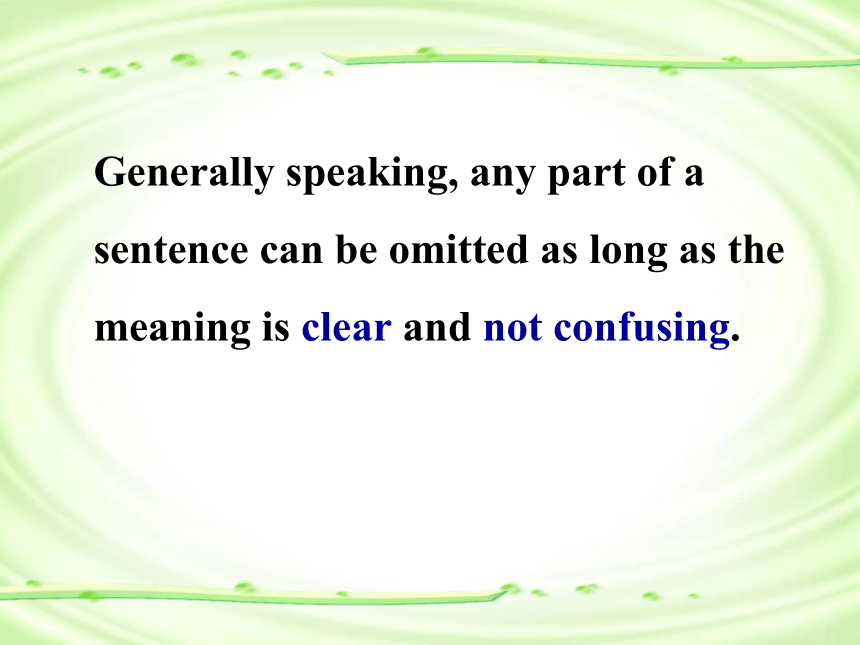 Generally speaking, any part of a sentence can be omitted as long as the meaning is clear and not confusing.